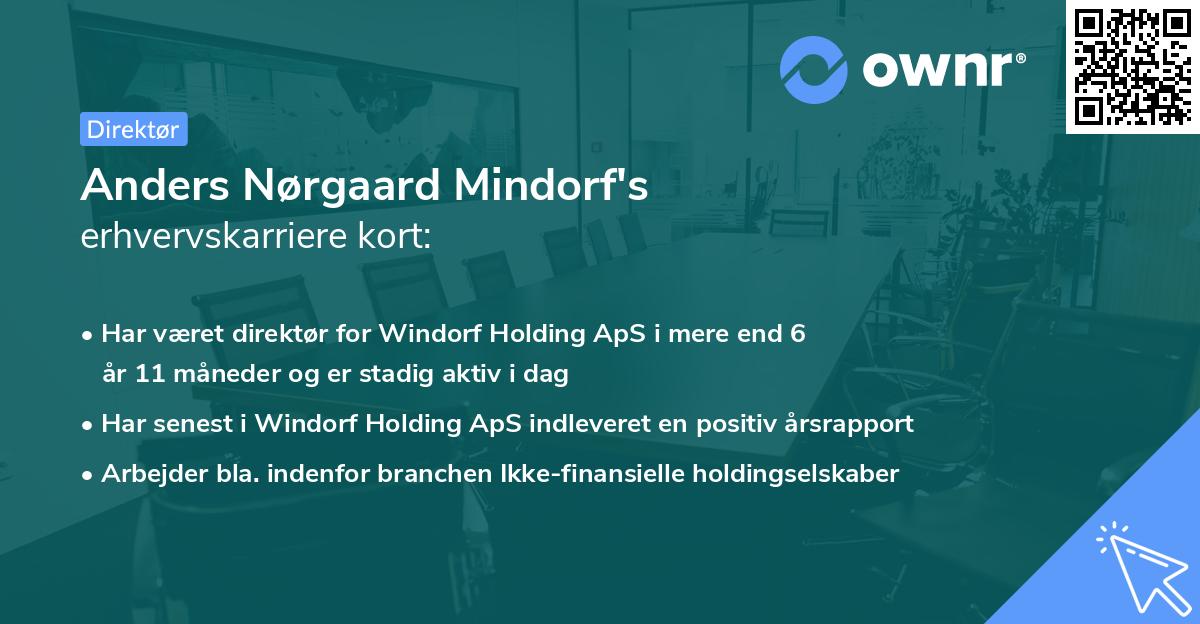 ownr®

Direktør

Anders Nørgaard Mindorf's
erhvervskarriere kort:

• Har været direktør for Windorf Holding ApS i mere end 6 år 11 måneder og er stadig aktiv i dag
• Har senest i Windorf Holding ApS indleveret en positiv årsrapport
• Arbejder bla. indenfor branchen Ikke-finansielle holdingselskaber